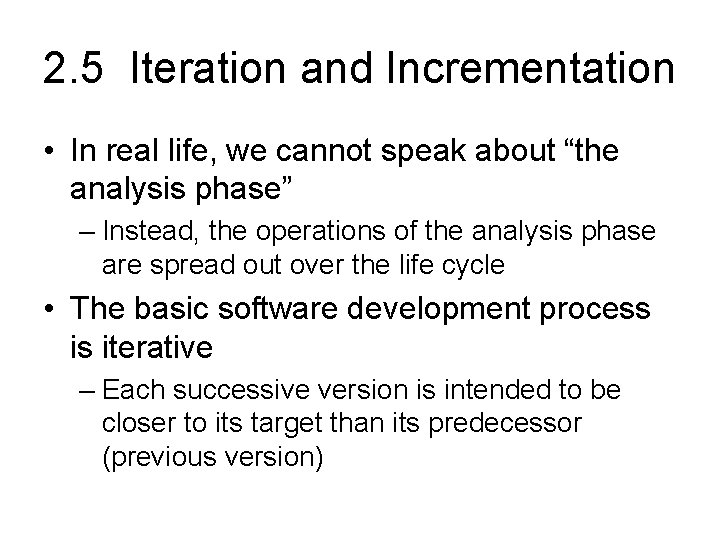 2.5 Iteration and Incrementation

• In real life, we cannot speak about “the analysis phase”

– Instead, the operations of the analysis phase are spread out over the life cycle

• The basic software development process is iterative

– Each successive version is intended to be closer to its target than its predecessor (previous version)